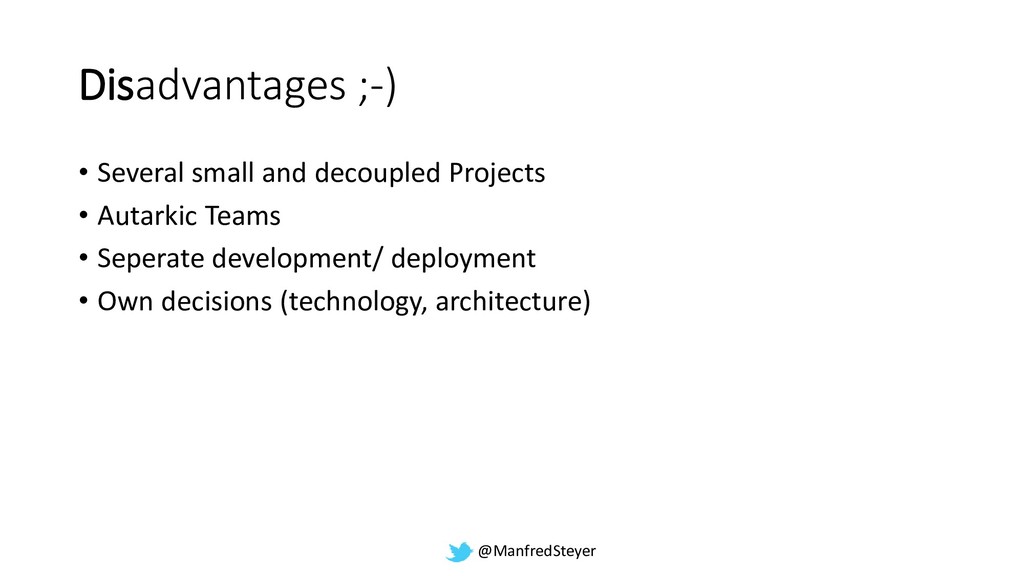 Disadvantages ;-)

• Several small and decoupled Projects
• Autarkic Teams
• Seperate development/ deployment
• Own decisions (technology, architecture)

@ManfredSteyer